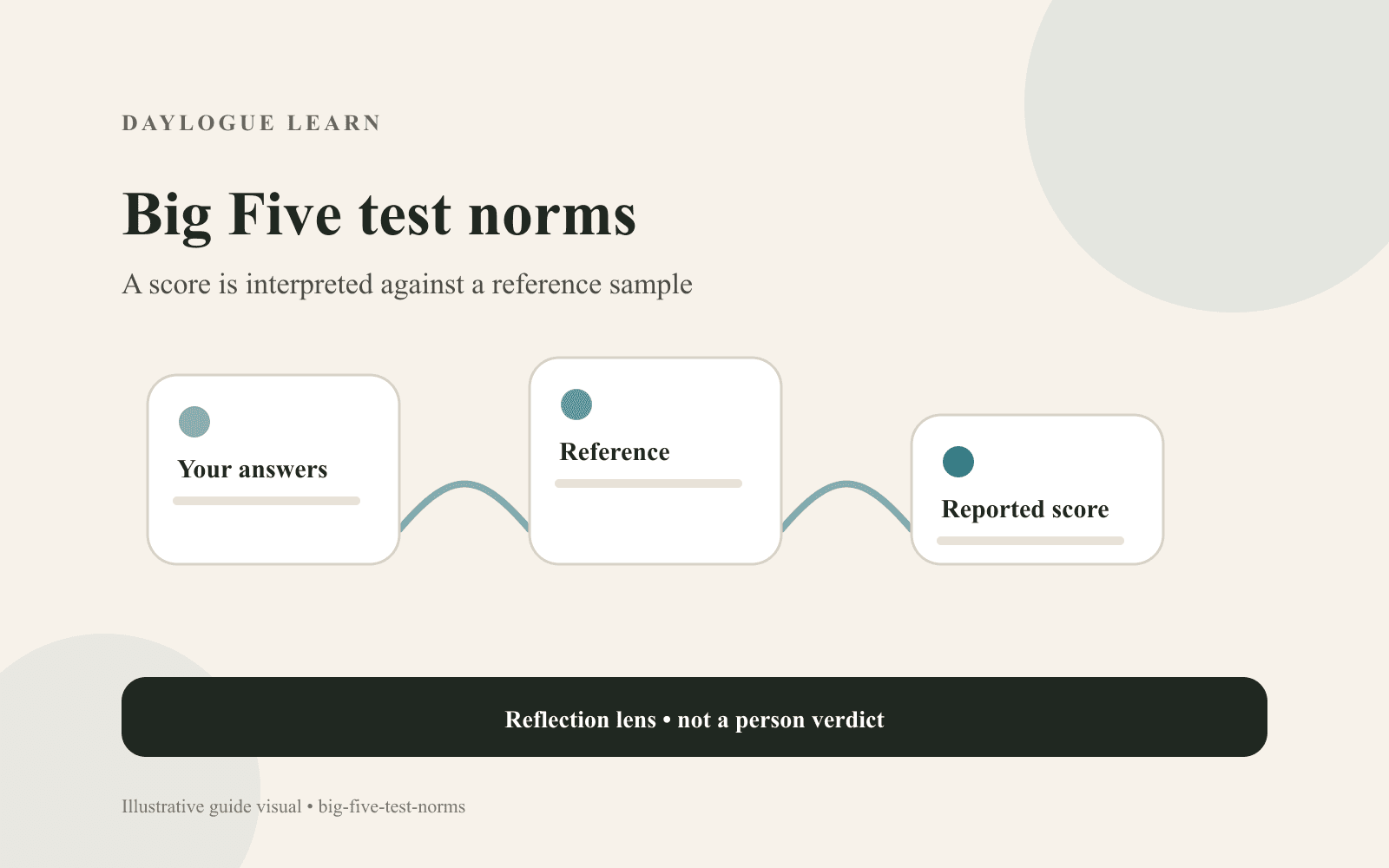 DAYLOGUE LEARN

Big Five test norms

A score is interpreted against a reference sample

Your answers

Reference

Reported score

Reflection lens • not a person verdict

Illustrative guide visual • big-five-test-norms